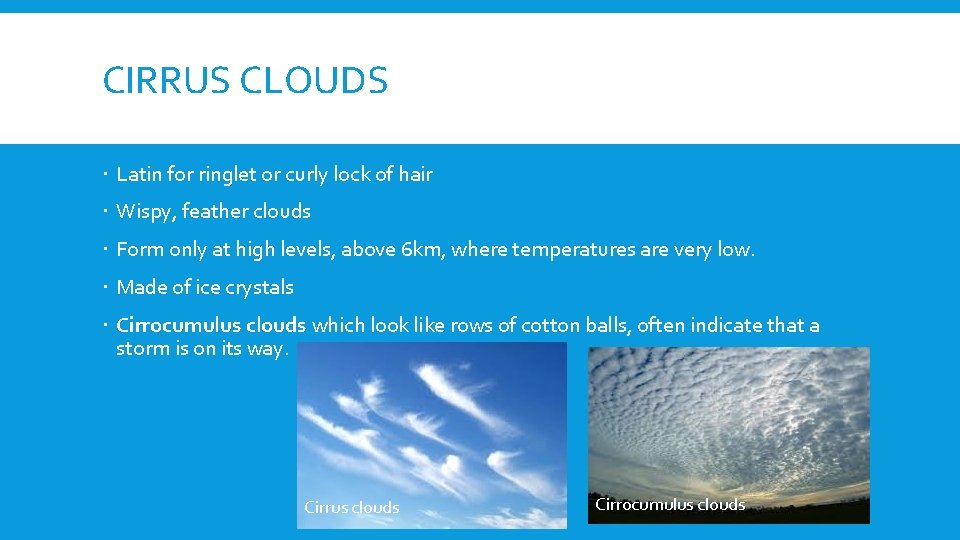 CIRRUS CLOUDS

• Latin for ringlet or curly lock of hair

• Wispy, feather clouds

• Form only at high levels, above 6km, where temperatures are very low.

• Made of ice crystals

• Cirrocumulus clouds which look like rows of cotton balls, often indicate that a storm is on its way.

Cirrus clouds

Cirrocumulus clouds